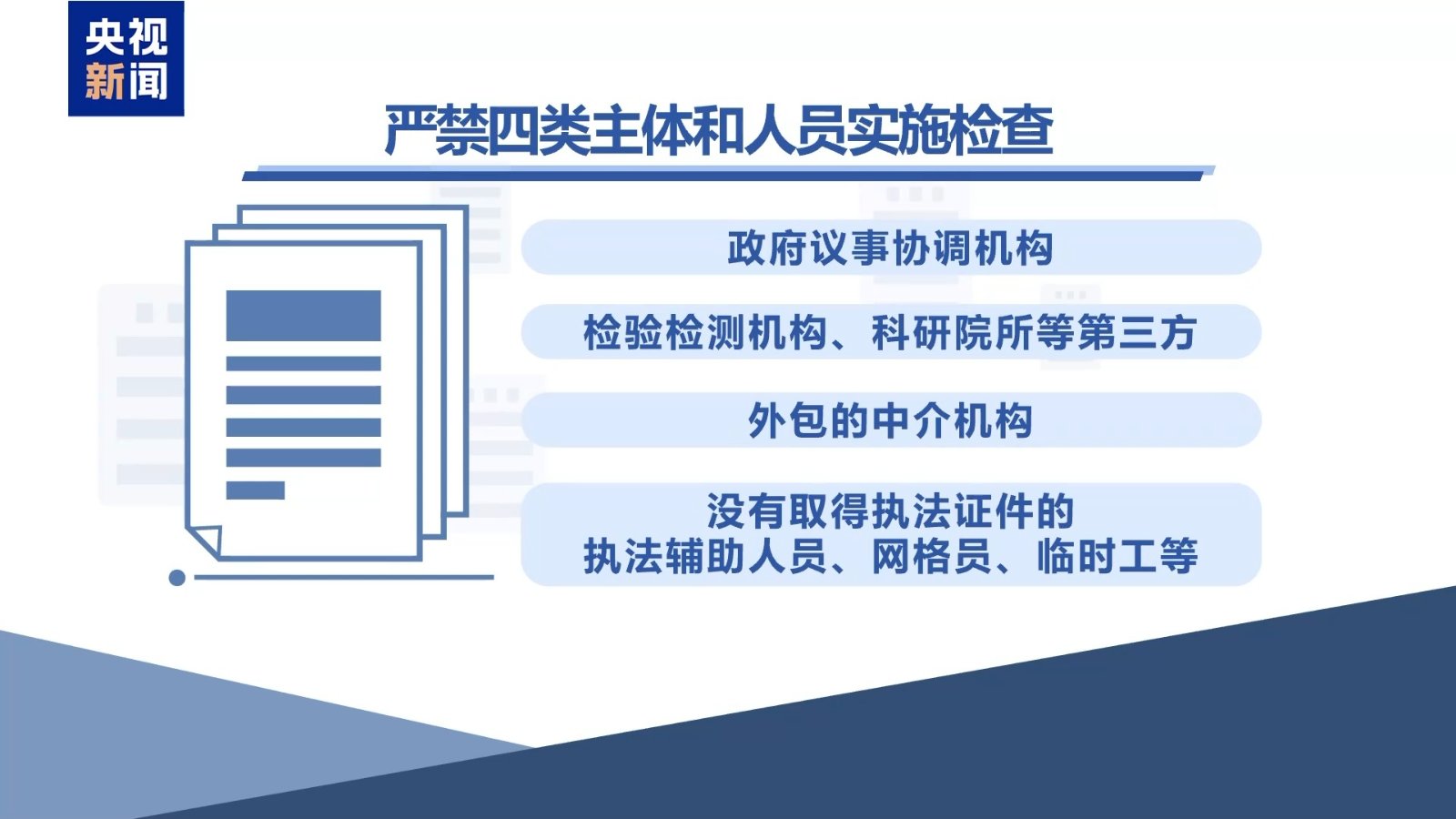 央视
新闻

严禁四类主体和人员实施检查

政府议事协调机构

检验检测机构、科研院所等第三方

外包的中介机构

没有取得执法证件的
执法辅助人员、网格员、临时工等